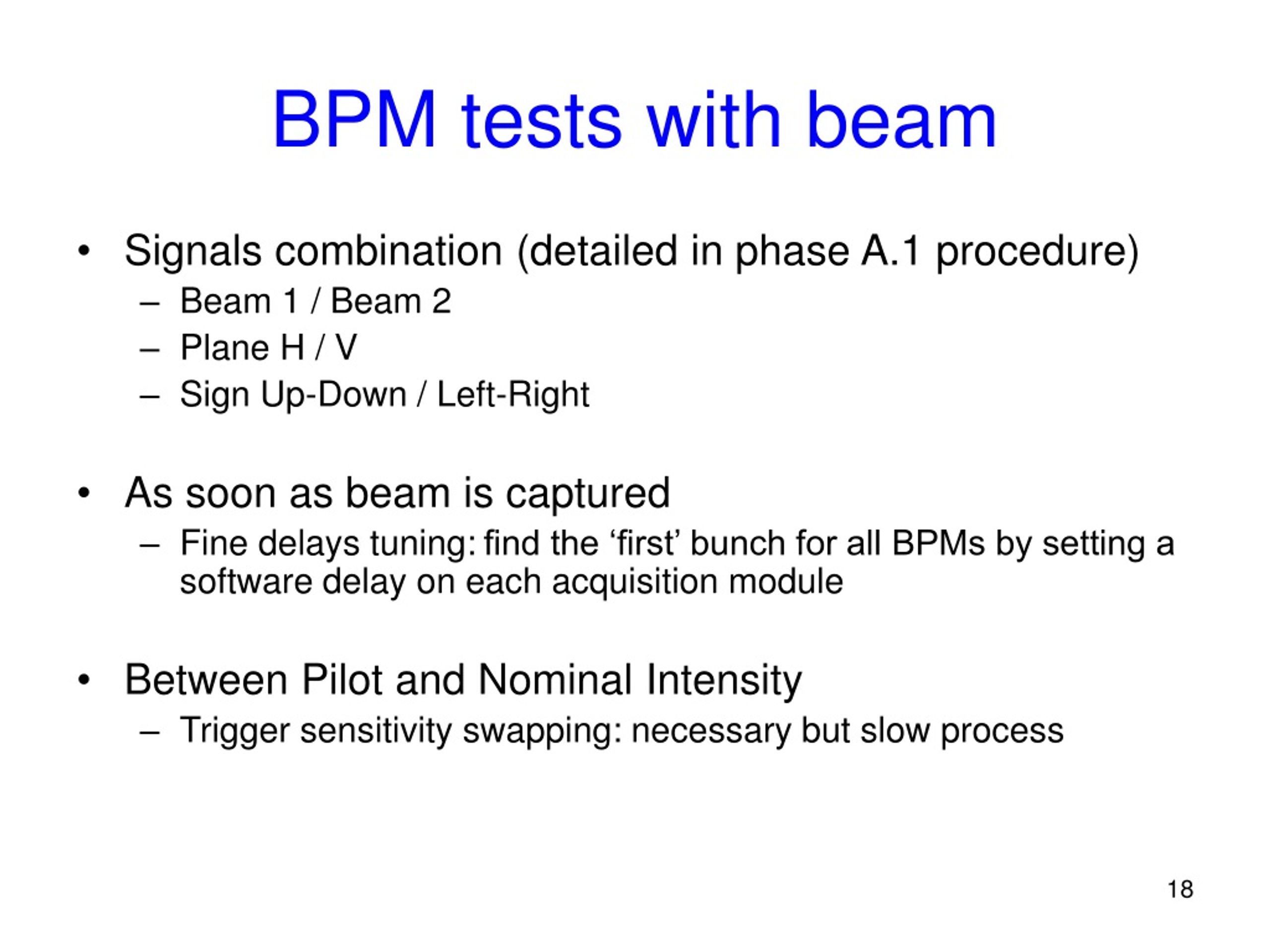 BPM tests with beam

• Signals combination (detailed in phase A.1 procedure)
 – Beam 1 / Beam 2
 – Plane H / V
 – Sign Up-Down / Left-Right

• As soon as beam is captured
 – Fine delays tuning: find the ‘first’ bunch for all BPMs by setting a software delay on each acquisition module

• Between Pilot and Nominal Intensity
 – Trigger sensitivity swapping: necessary but slow process

18